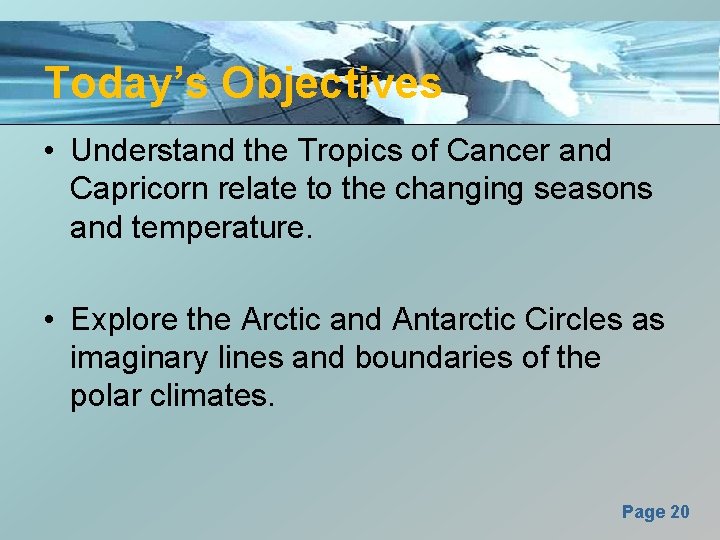 Today's Objectives

• Understand the Tropics of Cancer and Capricorn relate to the changing seasons and temperature.

• Explore the Arctic and Antarctic Circles as imaginary lines and boundaries of the polar climates.

Page 20